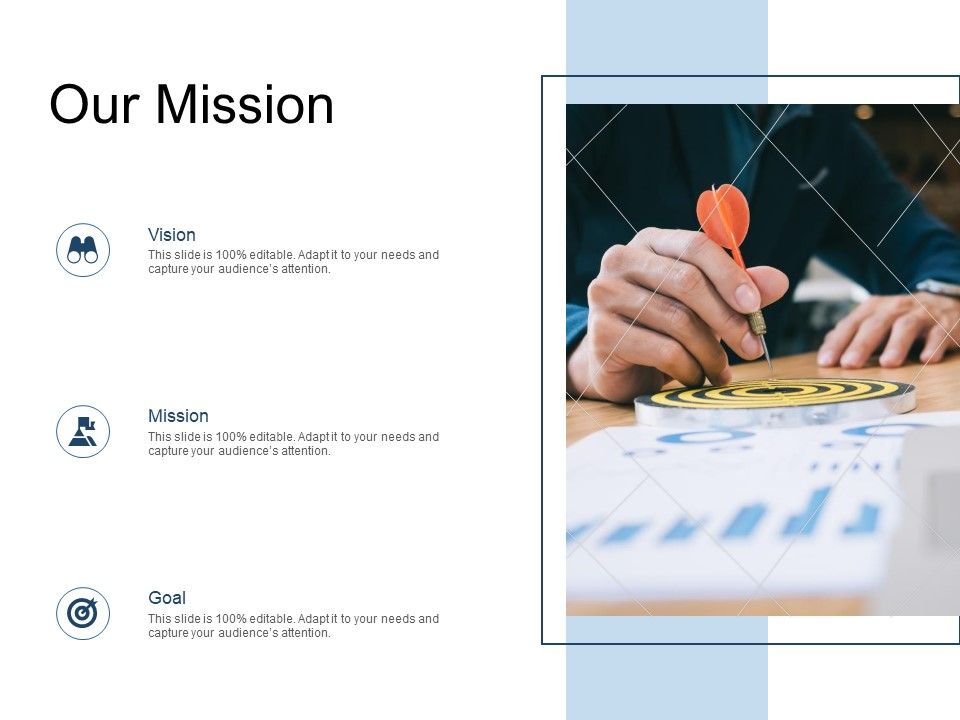 Our Mission

Vision
This slide is 100% editable. Adapt it to your needs and capture your audience's attention.

Mission
This slide is 100% editable. Adapt it to your needs and capture your audience's attention.

Goal
This slide is 100% editable. Adapt it to your needs and capture your audience's attention.